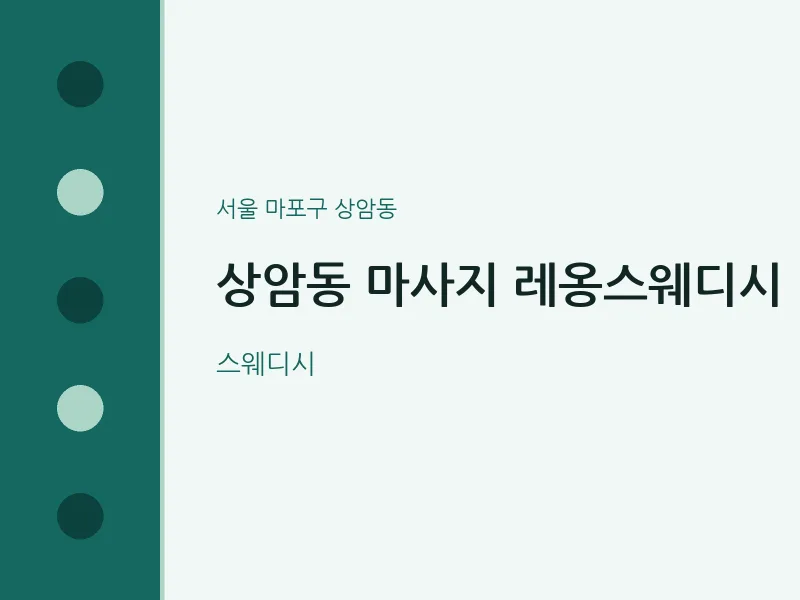 서울 마포구 상암동

상암동 마사지 레옹스웨디시

스웨디시